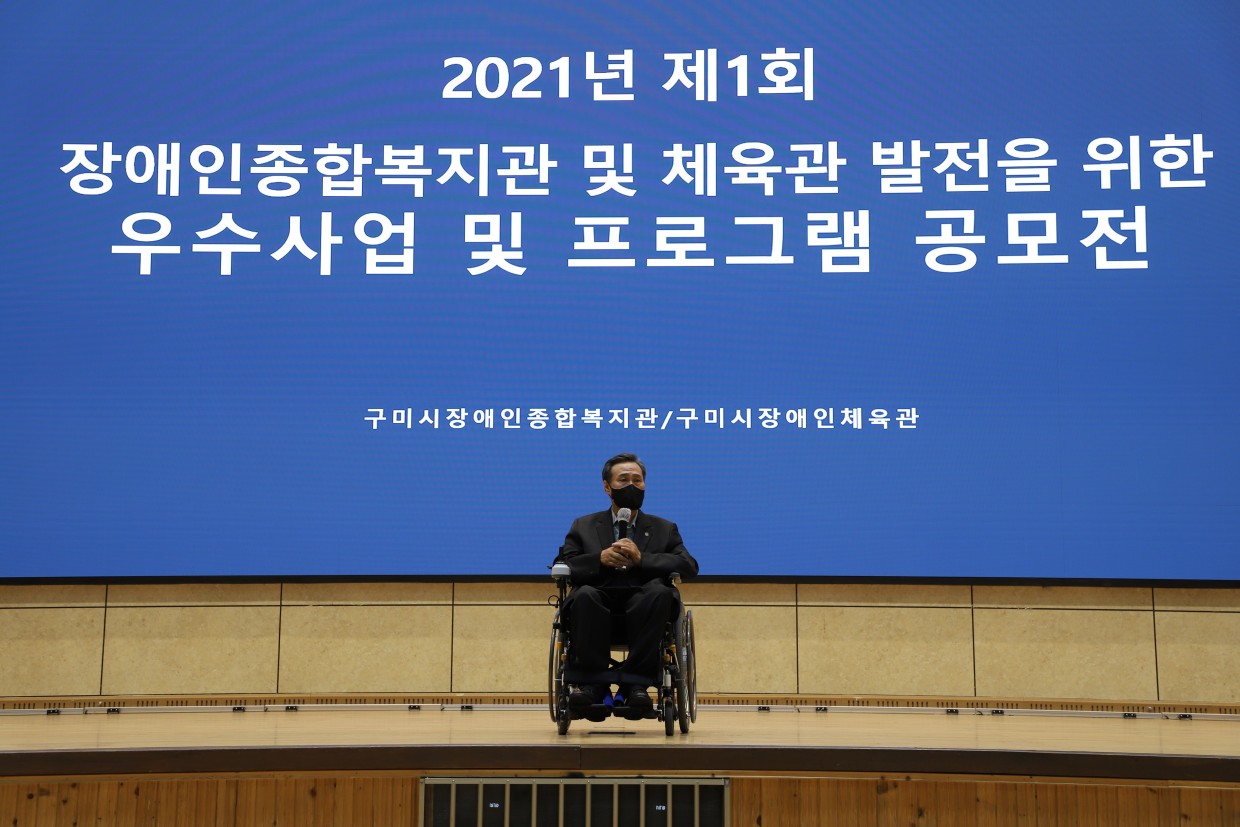 2021년 제1회
장애인종합복지관 및 체육관 발전을 위한
우수사업 및 프로그램 공모전

구미시장애인종합복지관/구미시장애인체육관